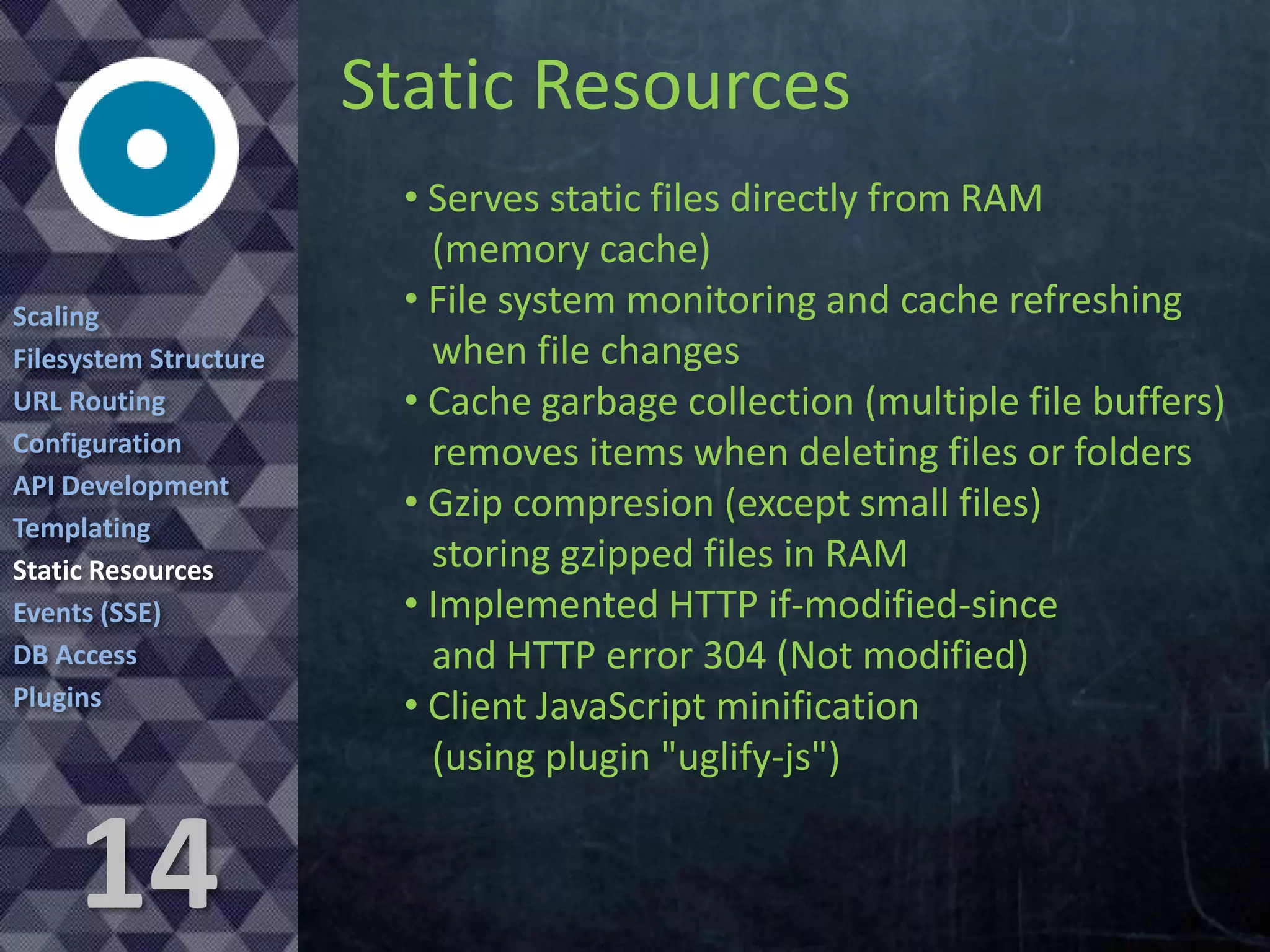 Scaling
Filesystem Structure
URL Routing
Configuration
API Development
Templating
Static Resources
Events (SSE)
DB Access
Plugins

14

Static Resources

• Serves static files directly from RAM (memory cache)
• File system monitoring and cache refreshing when file changes
• Cache garbage collection (multiple file buffers) removes items when deleting files or folders
• Gzip compresion (except small files) storing gzipped files in RAM
• Implemented HTTP if-modified-since and HTTP error 304 (Not modified)
• Client JavaScript minification (using plugin "uglify-js")